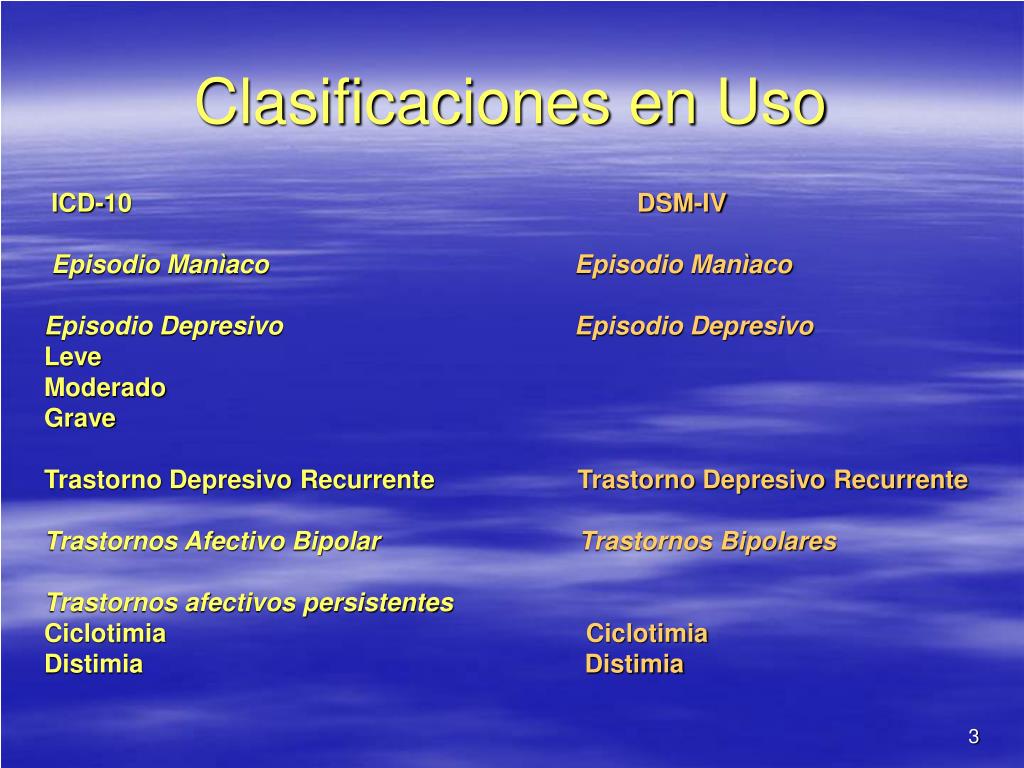 Clasificaciones en Uso

ICD-10

Episodio Manìaco

Episodio Depresivo
Leve
Moderado
Grave

Trastorno Depresivo Recurrente

Trastornos Afectivo Bipolar

Trastornos afectivos persistentes
Ciclotimia
Distimia

DSM-IV

Episodio Manìaco

Episodio Depresivo

Trastorno Depresivo Recurrente

Trastornos Bipolares

Ciclotimia
Distimia

3